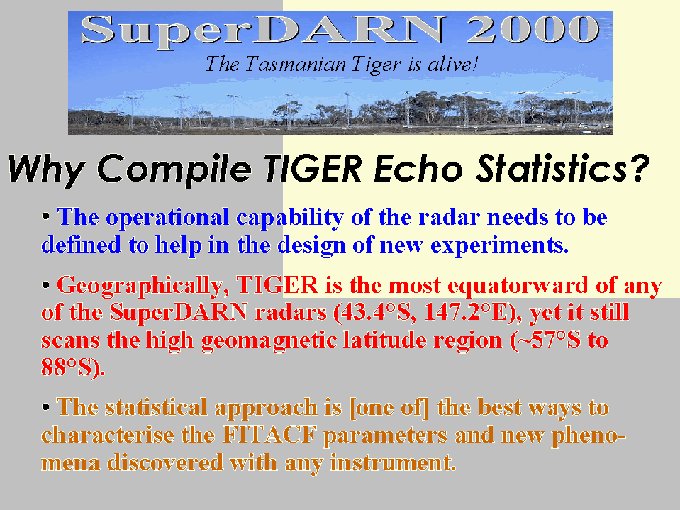 SuperDARN 2000

The Tasmanian Tiger is alive!

Why Compile TIGER Echo Statistics?

• The operational capability of the radar needs to be defined to help in the design of new experiments.

• Geographically, TIGER is the most equatorward of any of the SuperDARN radars (43.4°S, 147.2°E), yet it still scans the high geomagnetic latitude region (~57°S to 88°S).

• The statistical approach is [one of] the best ways to characterise the FITACF parameters and new phenomena discovered with any instrument.